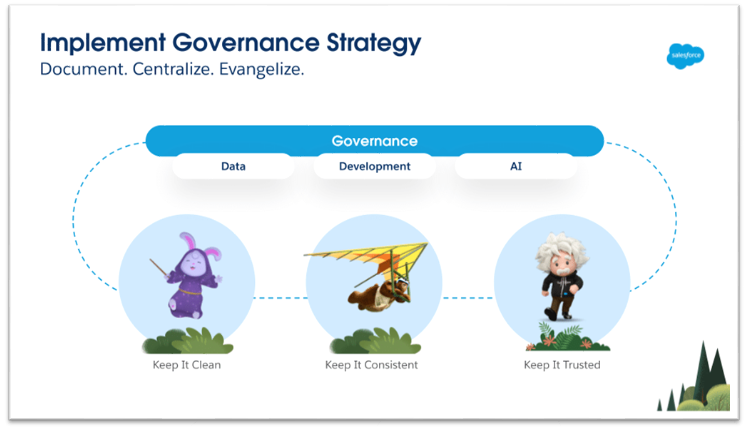 Implement Governance Strategy
Document. Centralize. Evangelize.

salesforce

Governance

Data

Development

AI

Keep It Clean

Keep It Consistent

Keep It Trusted